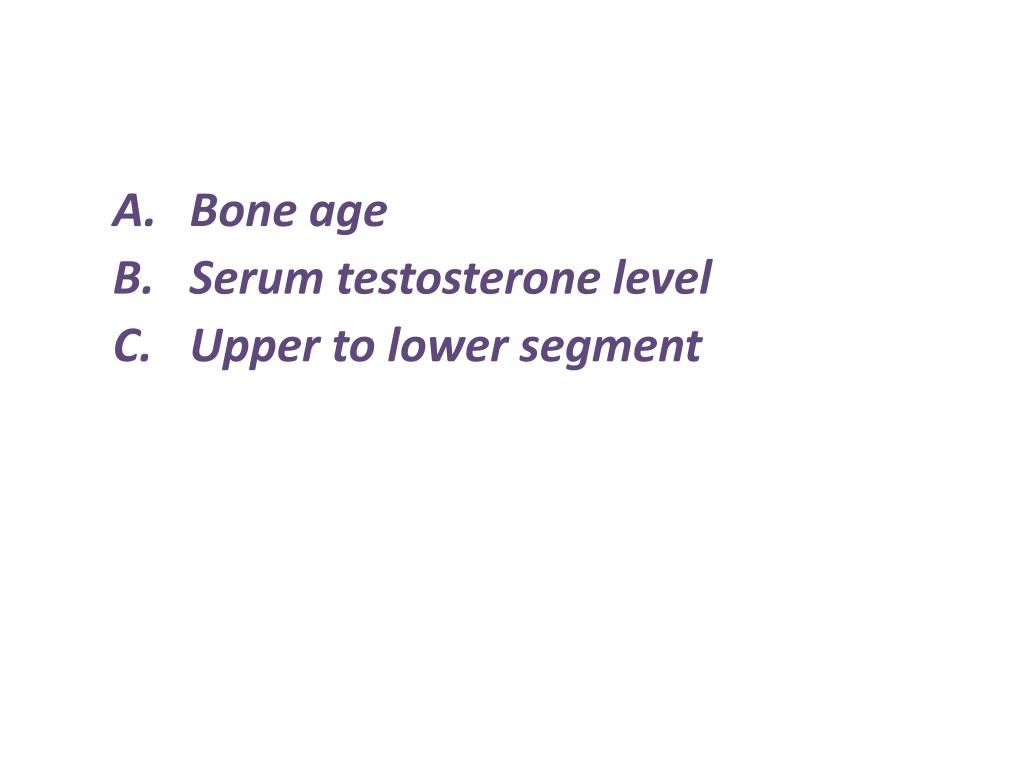 A. Bone age
B. Serum testosterone level
C. Upper to lower segment